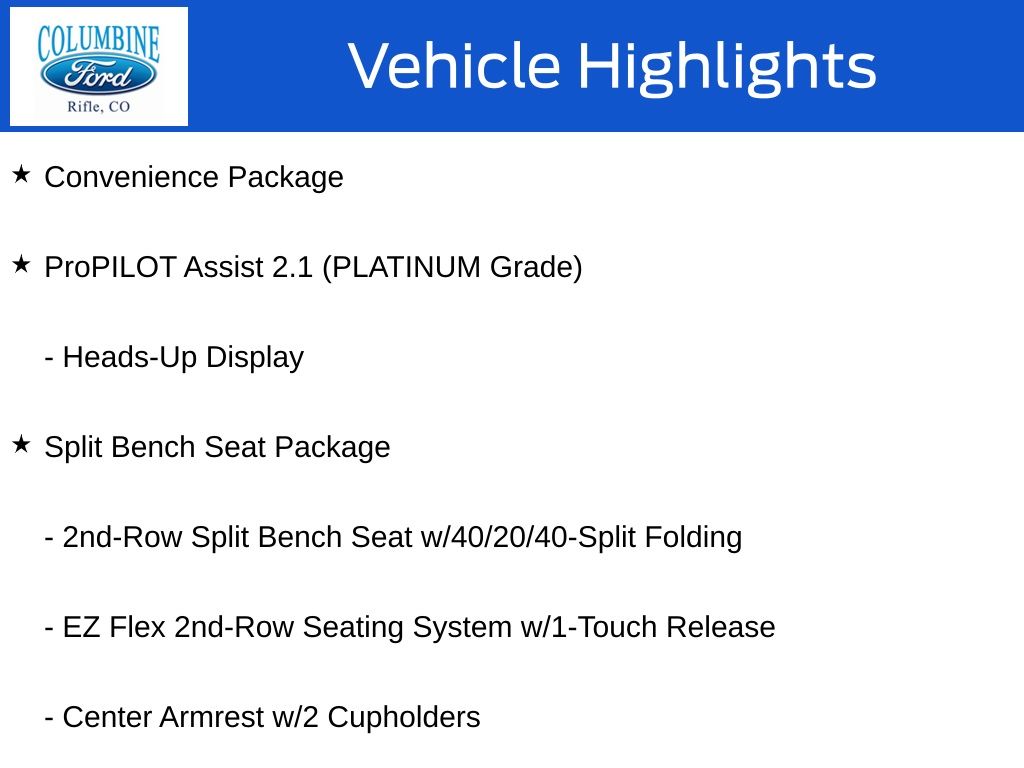 COLUMBINE
Ford
Rifle, CO

Vehicle Highlights

★ Convenience Package

★ ProPILOT Assist 2.1 (PLATINUM Grade)

- Heads-Up Display

★ Split Bench Seat Package

- 2nd-Row Split Bench Seat w/40/20/40-Split Folding

- EZ Flex 2nd-Row Seating System w/1-Touch Release

- Center Armrest w/2 Cupholders